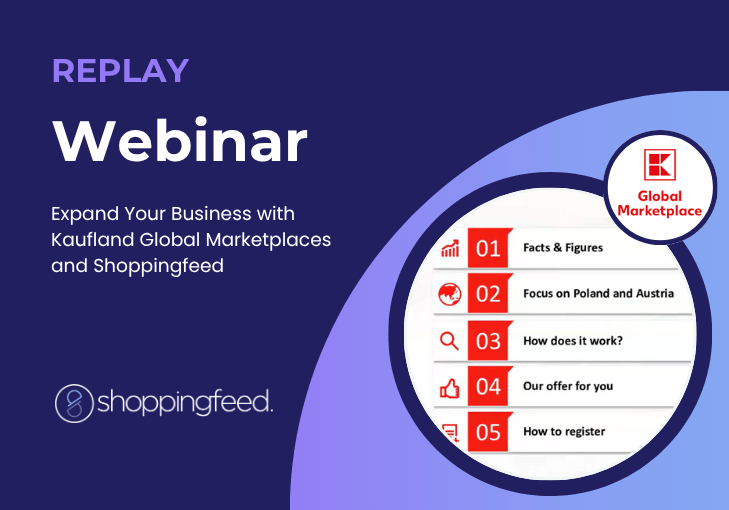 REPLAY

Webinar

Expand Your Business with Kaufland Global Marketplaces and Shoppingfeed

shoppingfeed.

Global Marketplace

01 Facts & Figures

02 Focus on Poland and Austria

03 How does it work?

04 Our offer for you

05 How to register